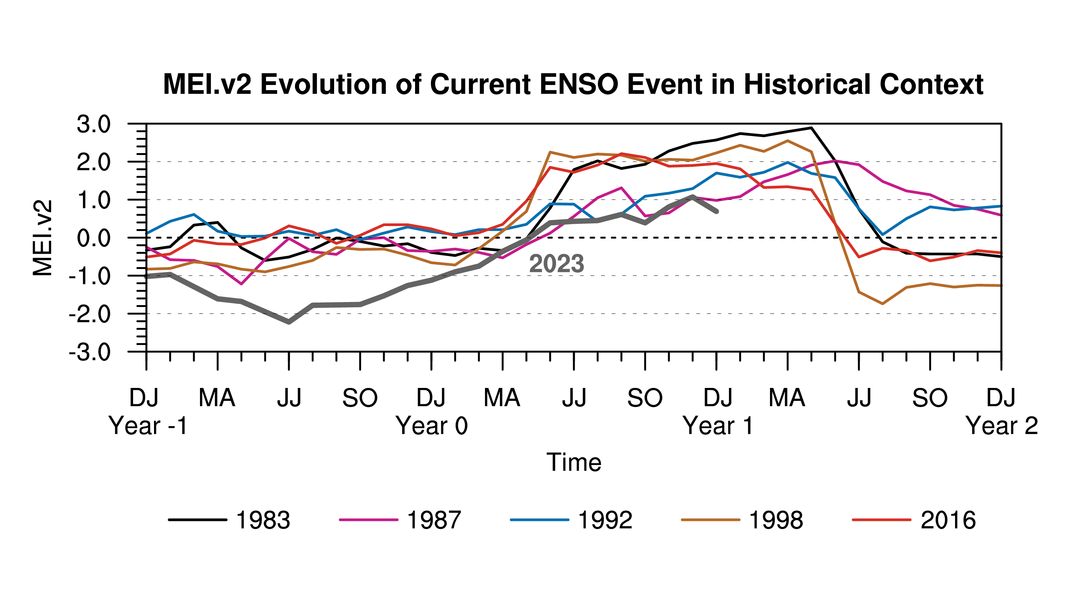 MEI.v2 Evolution of Current ENSO Event in Historical Context

MEI.v2

3.0
2.0
1.0
0.0
-1.0
-2.0
-3.0

2023

DJ
Year -1
MA
JJ
SO
DJ
Year 0
MA
JJ
SO
DJ
Year 1
MA
JJ
SO
DJ
Year 2

Time

1983
1987
1992
1998
2016